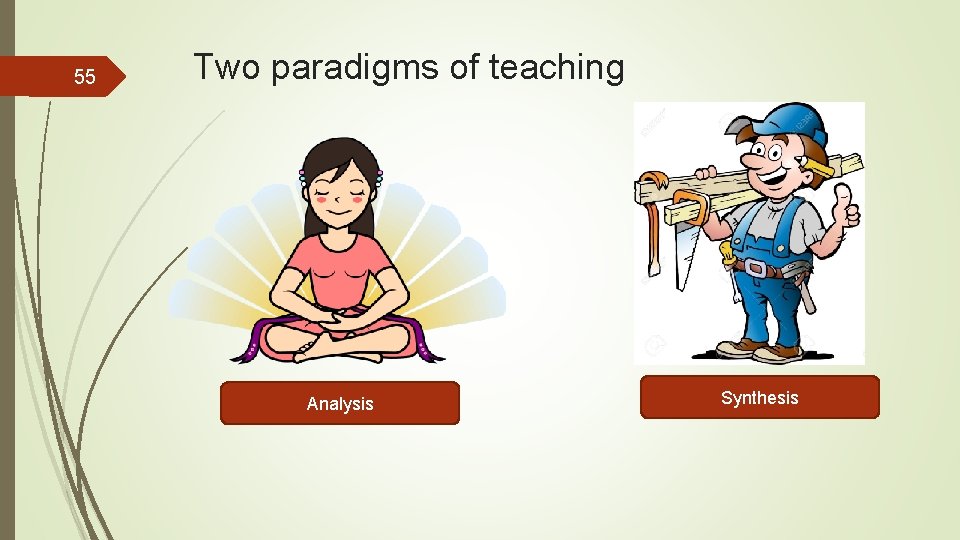 55

Two paradigms of teaching

Analysis

Synthesis